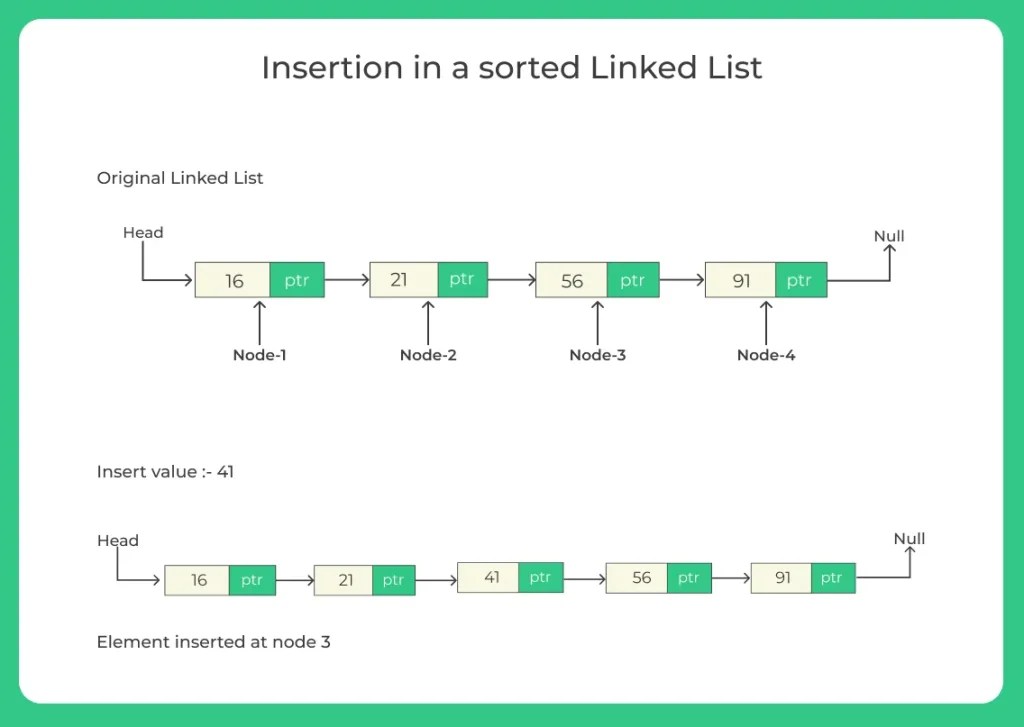 Insertion in a sorted Linked List

Original Linked List

Head

16 ptr

21 ptr

56 ptr

91 ptr

Null

Node-1

Node-2

Node-3

Node-4

Insert value :- 41

Head

16 ptr

21 ptr

41 ptr

56 ptr

91 ptr

Null

Element inserted at node 3